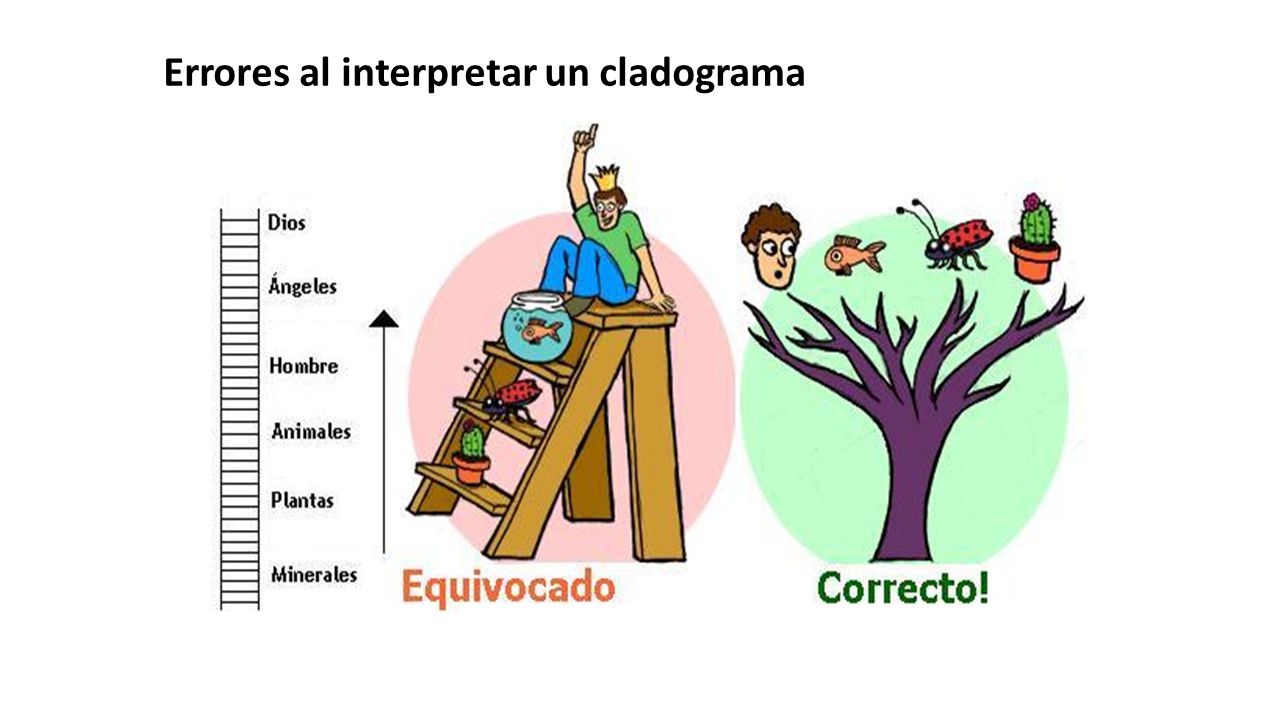 Errores al interpretar un cladograma

Dios

Ángeles

Hombre

Animales

Plantas

Minerales

Equivocado

Correcto!